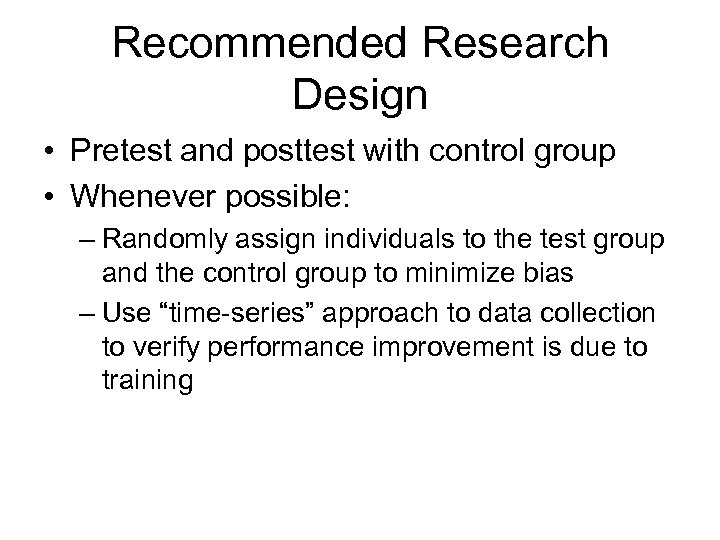 Recommended Research Design

• Pretest and posttest with control group
• Whenever possible:
– Randomly assign individuals to the test group and the control group to minimize bias
– Use “time-series” approach to data collection to verify performance improvement is due to training